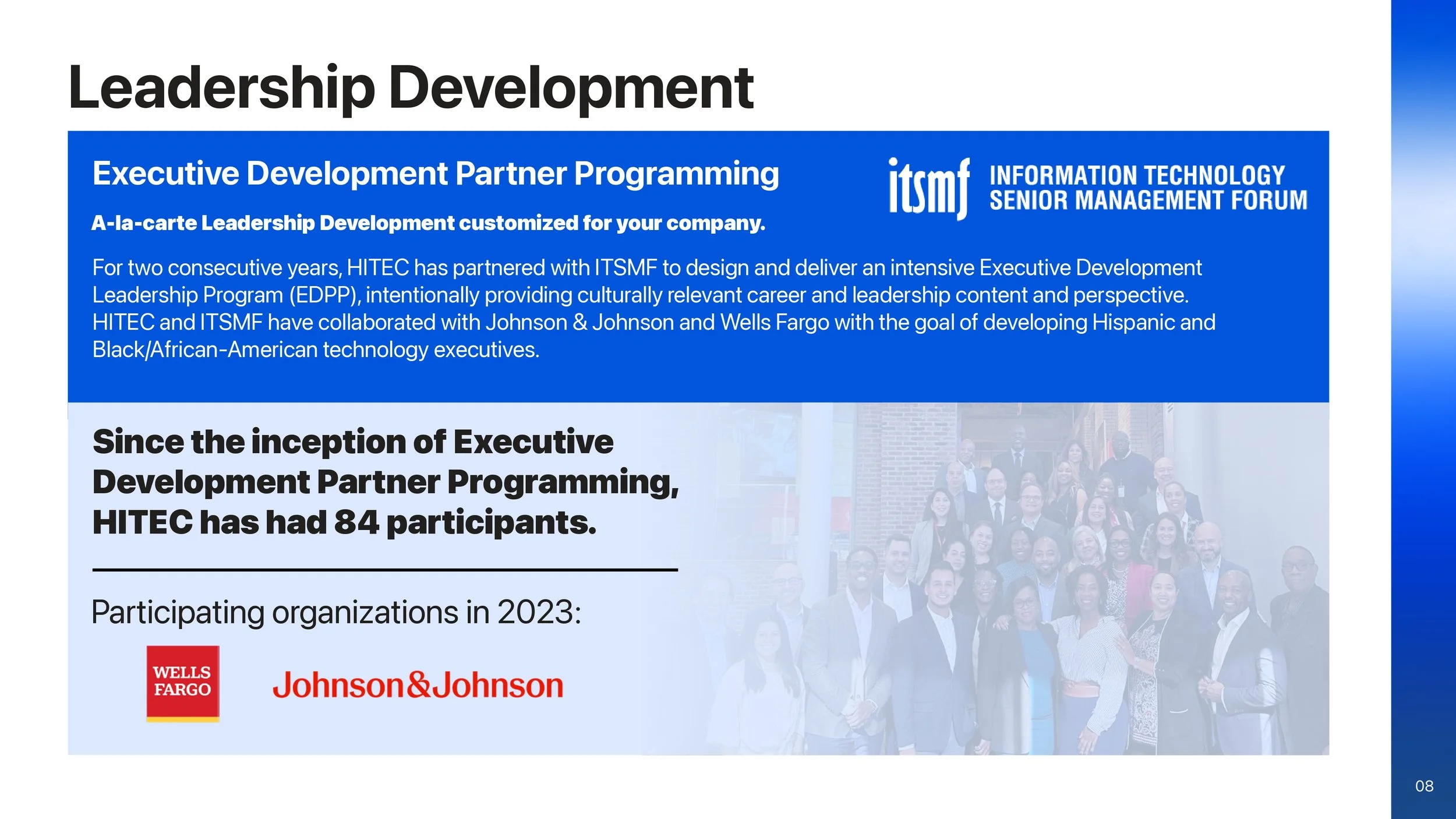 Leadership Development

Executive Development Partner Programming

itsmf INFORMATION TECHNOLOGY SENIOR MANAGEMENT FORUM

A-la-carte Leadership Development customized for your company.

For two consecutive years, HITEC has partnered with ITSMF to design and deliver an intensive Executive Development Leadership Program (EDPP), intentionally providing culturally relevant career and leadership content and perspective. HITEC and ITSMF have collaborated with Johnson & Johnson and Wells Fargo with the goal of developing Hispanic and Black/African-American technology executives.

Since the inception of Executive Development Partner Programming, HITEC has had 84 participants.

Participating organizations in 2023:

WELLS FARGO

Johnson&Johnson

08